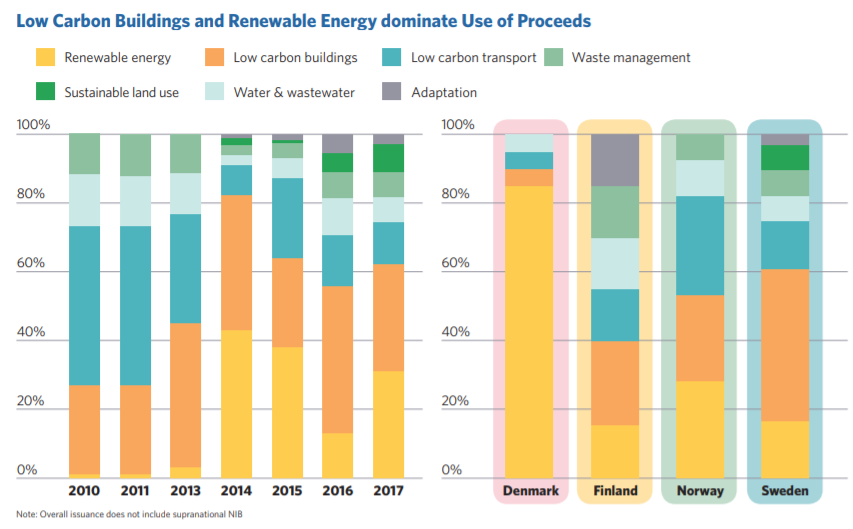 Low Carbon Buildings and Renewable Energy dominate Use of Proceeds

Renewable energy
Low carbon buildings
Low carbon transport
Waste management
Sustainable land use
Water & wastewater
Adaptation

100%
80%
60%
40%
20%
0%

2010
2011
2013
2014
2015
2016
2017

100%
80%
60%
40%
20%
0%

Denmark
Finland
Norway
Sweden

Note: Overall issuance does not include supranational NIB